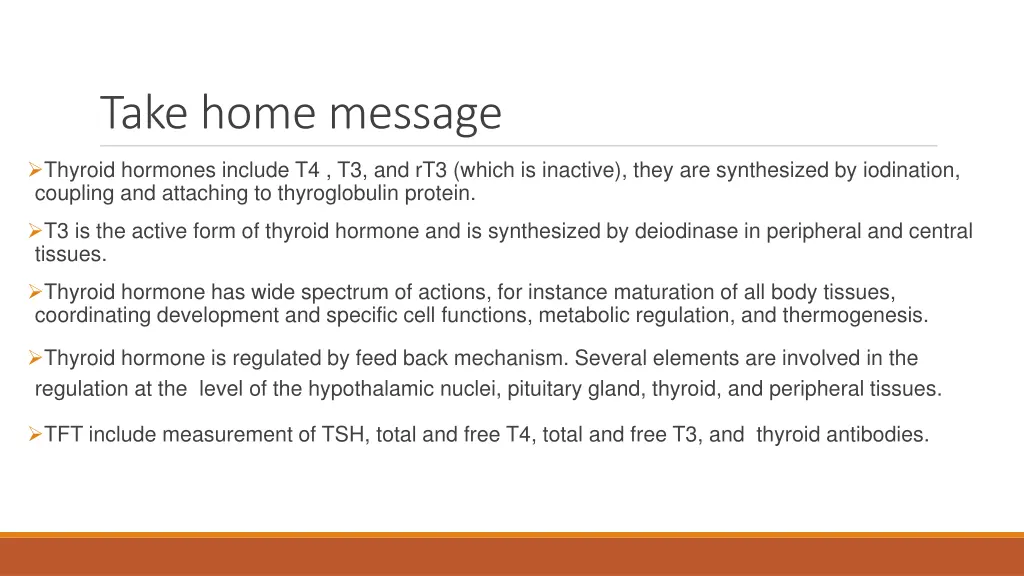 Take home message

➢Thyroid hormones include T4 , T3, and rT3 (which is inactive), they are synthesized by iodination, coupling and attaching to thyroglobulin protein.

➢T3 is the active form of thyroid hormone and is synthesized by deiodinase in peripheral and central tissues.

➢Thyroid hormone has wide spectrum of actions, for instance maturation of all body tissues, coordinating development and specific cell functions, metabolic regulation, and thermogenesis.

➢Thyroid hormone is regulated by feed back mechanism. Several elements are involved in the regulation at the level of the hypothalamic nuclei, pituitary gland, thyroid, and peripheral tissues.

➢TFT include measurement of TSH, total and free T4, total and free T3, and thyroid antibodies.